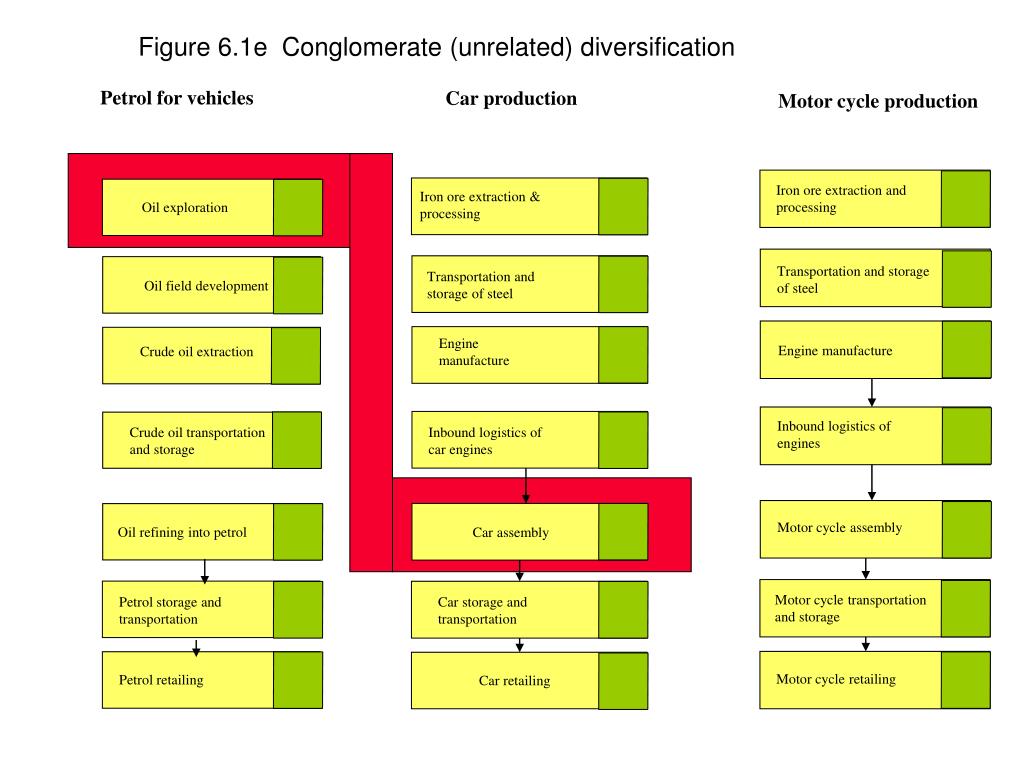 Figure 6.1e Conglomerate (unrelated) diversification

Petrol for vehicles

Oil exploration

Oil field development

Crude oil extraction

Crude oil transportation and storage

Oil refining into petrol

Petrol storage and transportation

Petrol retailing

Car production

Iron ore extraction & processing

Transportation and storage of steel

Engine manufacture

Inbound logistics of car engines

Car assembly

Car storage and transportation

Car retailing

Motor cycle production

Iron ore extraction and processing

Transportation and storage of steel

Engine manufacture

Inbound logistics of engines

Motor cycle assembly

Motor cycle transportation and storage

Motor cycle retailing